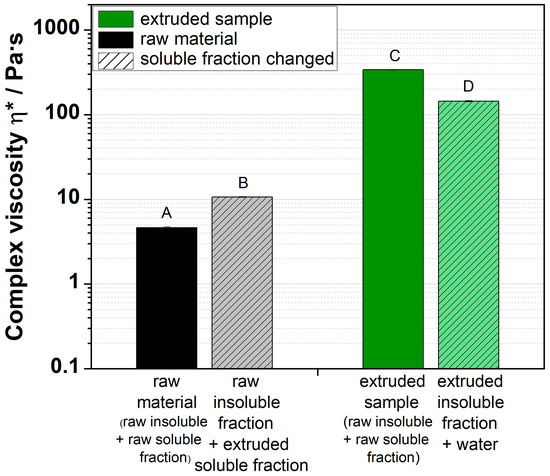 extruded sample
raw material
soluble fraction changed

Complex viscosity $\eta^*$ / Pa·s

1000
100
10
1
0.1

A
B
C
D

raw material (raw insoluble + raw soluble fraction)

raw insoluble fraction + extruded soluble fraction

extruded sample (raw insoluble + raw soluble fraction)

extruded insoluble fraction + water